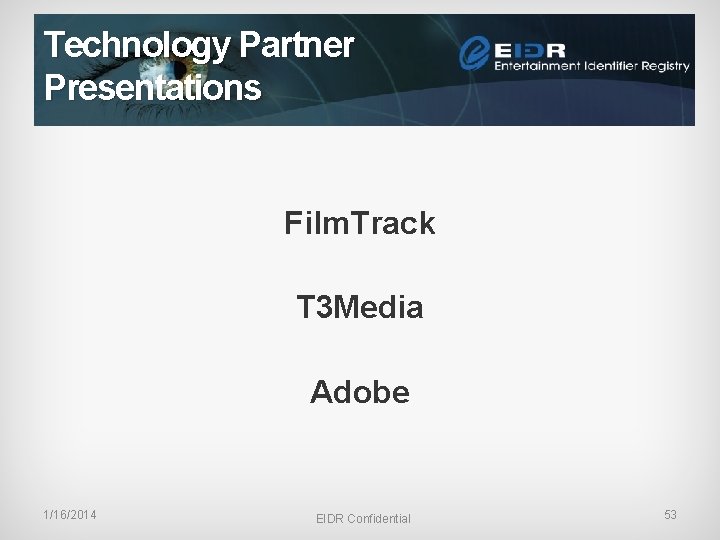 Technology Partner Presentations

EIDR
Entertainment Identifier Registry

FilmTrack

T3Media

Adobe

1/16/2014

EIDR Confidential

53